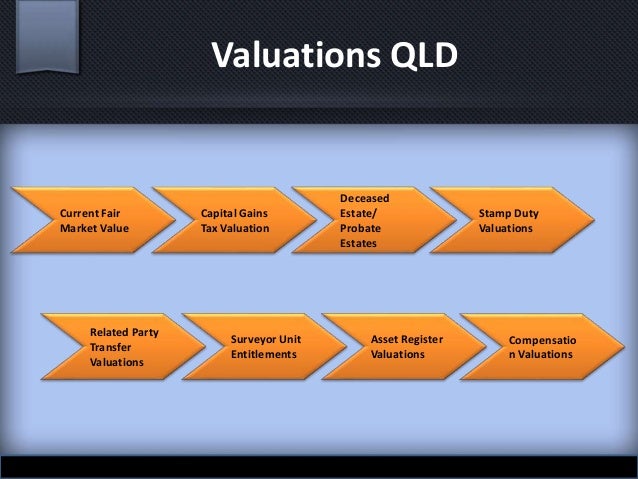 Valuations QLD

Current Fair Market Value

Capital Gains Tax Valuation

Deceased Estate/ Probate Estates

Stamp Duty Valuations

Related Party Transfer Valuations

Surveyor Unit Entitlements

Asset Register Valuations

Compensatio n Valuations